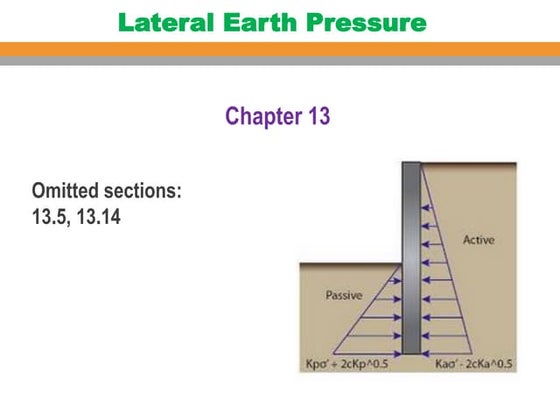 Lateral Earth Pressure

Chapter 13

Omitted sections:
13.5, 13.14

Active

Passive

Kpσ' + 2cKp^0.5

Kaσ' - 2cKa^0.5